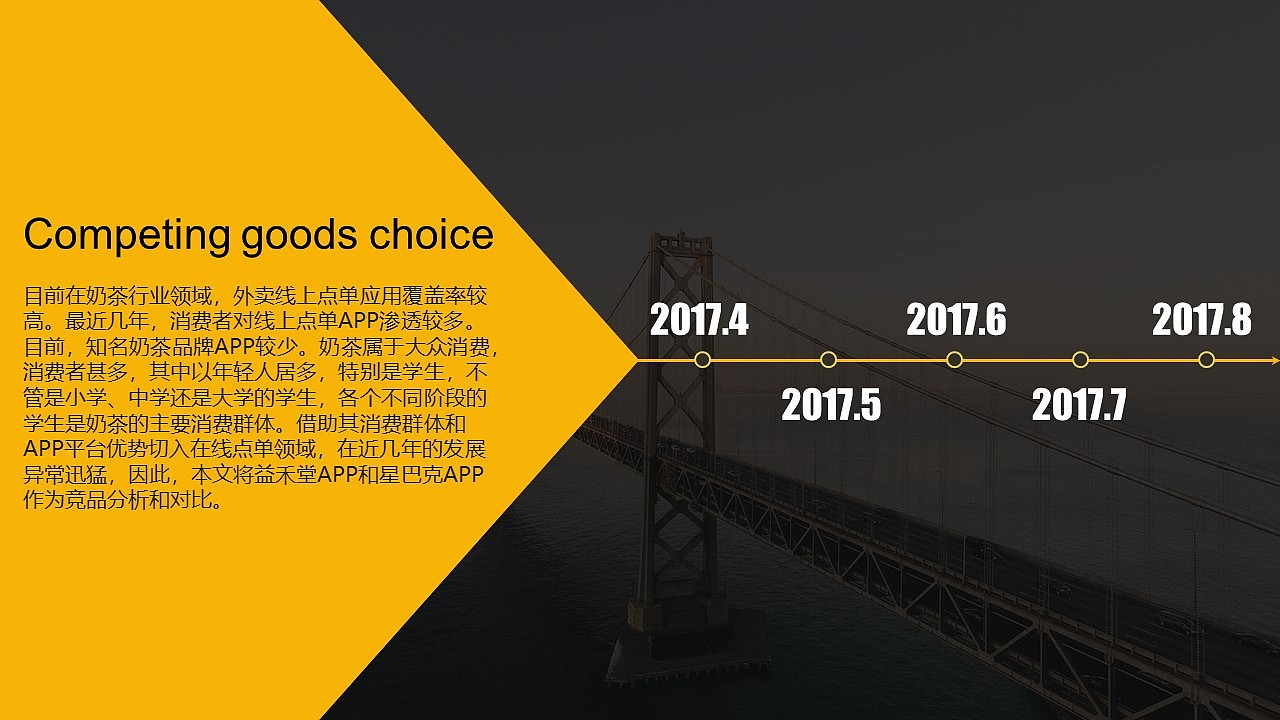 Competing goods choice

目前在奶茶行业领域，外卖线上点单应用覆盖率较高。最近几年，消费者对线上点单APP渗透较多。目前，知名奶茶品牌APP较少。奶茶属于大众消费，消费者甚多，其中以年轻人居多，特别是学生，不管是小学、中学还是大学的学生，各个不同阶段的学生是奶茶的主要消费群体。借助其消费群体和APP平台优势切入在线点单领域，在近几年的发展异常迅猛，因此，本文将益禾堂APP和星巴克APP作为竞品分析和对比。

2017.4

2017.5

2017.6

2017.7

2017.8